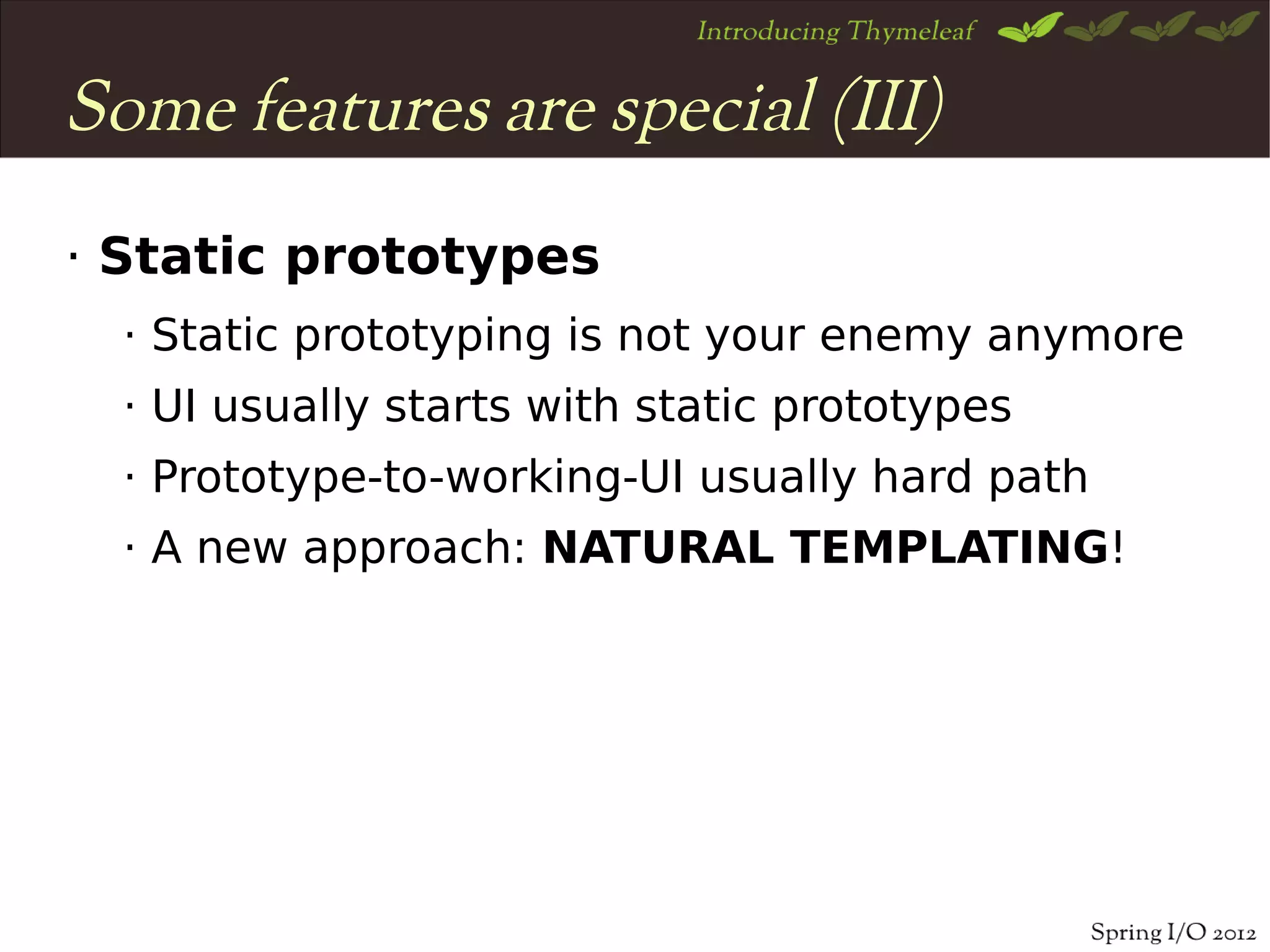 Introducing Thymeleaf

Some features are special (III)

· Static prototypes

· Static prototyping is not your enemy anymore

· UI usually starts with static prototypes

· Prototype-to-working-UI usually hard path

· A new approach: NATURAL TEMPLATING!

Spring I/O 2012